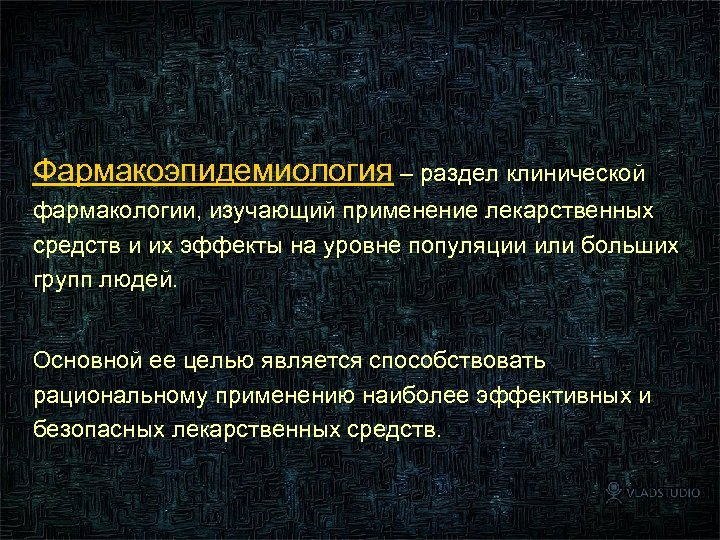 Фармакоэпидемиология – раздел клинической фармакологии, изучающий применение лекарственных средств и их эффекты на уровне популяции или больших групп людей.

Основной ее целью является способствовать рациональному применению наиболее эффективных и безопасных лекарственных средств.

VLADSTUDIO